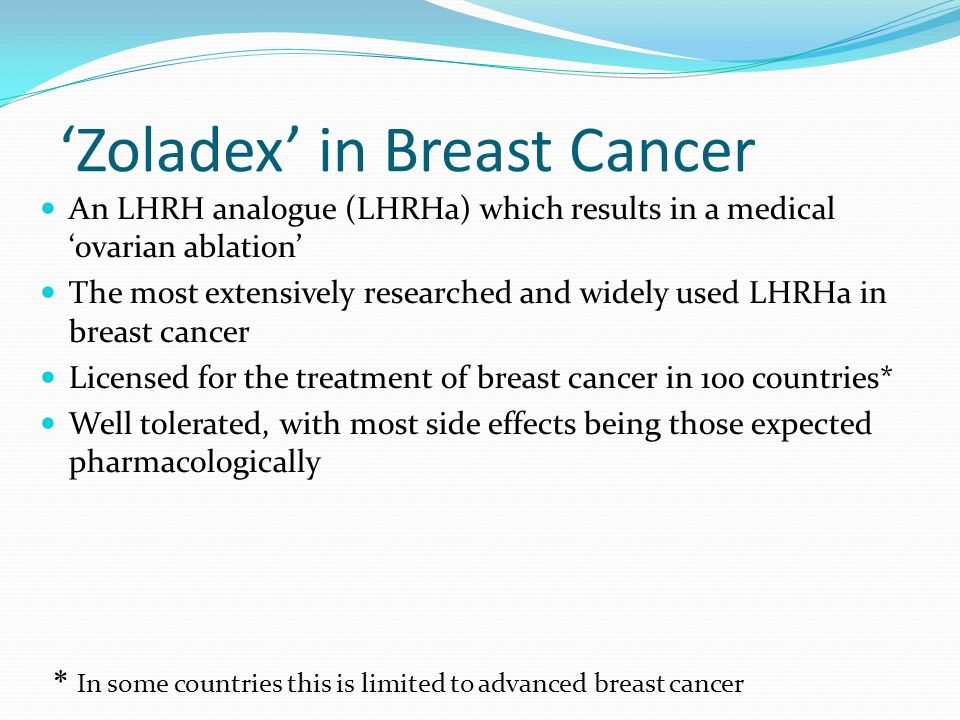 ‘Zoladex’ in Breast Cancer

- An LHRH analogue (LHRHa) which results in a medical ‘ovarian ablation’
- The most extensively researched and widely used LHRHa in breast cancer
- Licensed for the treatment of breast cancer in 100 countries*
- Well tolerated, with most side effects being those expected pharmacologically

* In some countries this is limited to advanced breast cancer